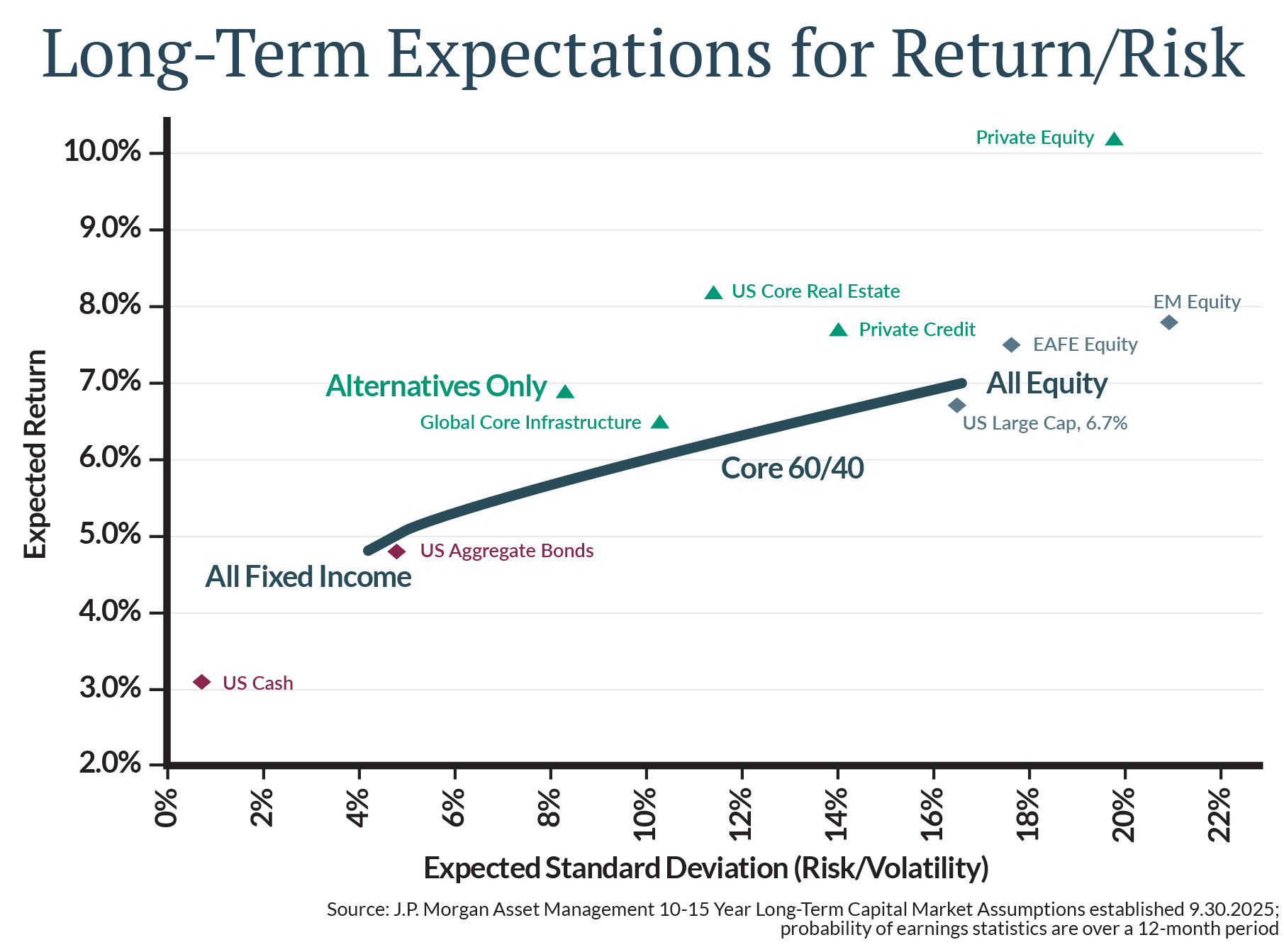 Long-Term Expectations for Return/Risk

Expected Return

10.0%
9.0%
8.0%
7.0%
6.0%
5.0%
4.0%
3.0%
2.0%

Private Equity
US Core Real Estate
EM Equity
Private Credit
EAFE Equity
Alternatives Only
All Equity
Global Core Infrastructure
US Large Cap, 6.7%
Core 60/40
US Aggregate Bonds
All Fixed Income
US Cash

0%
2%
4%
6%
8%
10%
12%
14%
16%
18%
20%
22%

Expected Standard Deviation (Risk/Volatility)

Source: J.P. Morgan Asset Management 10-15 Year Long-Term Capital Market Assumptions established 9.30.2025; probability of earnings statistics are over a 12-month period